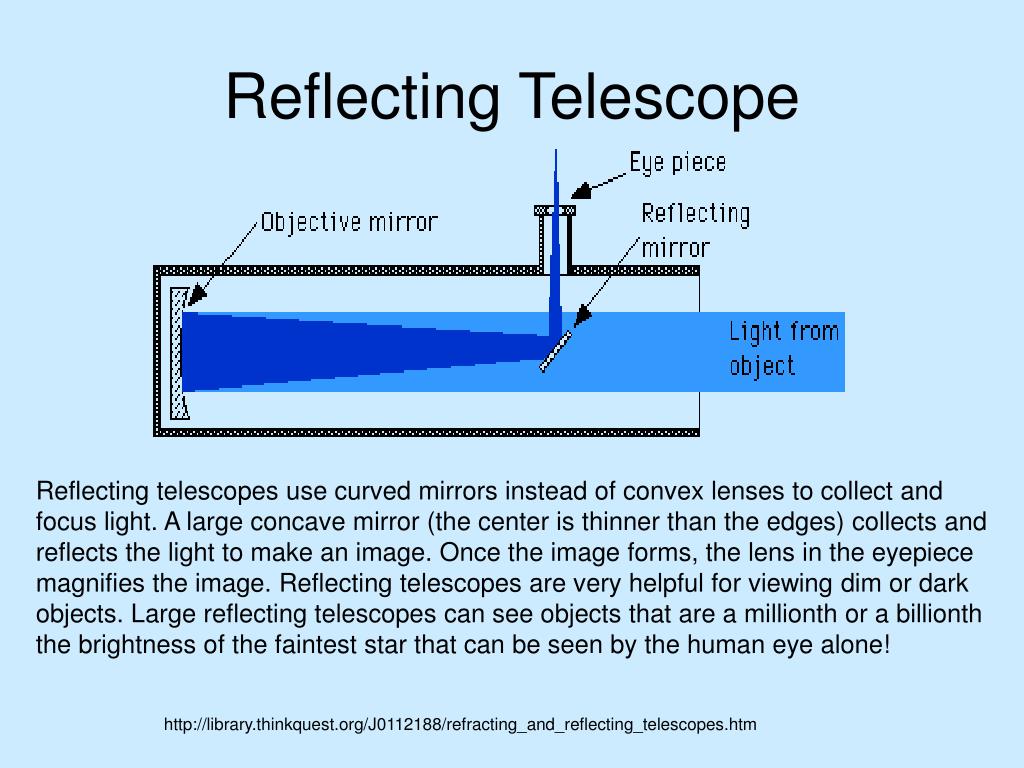 Reflecting Telescope

Eye piece

Objective mirror

Reflecting mirror

Light from object

Reflecting telescopes use curved mirrors instead of convex lenses to collect and focus light. A large concave mirror (the center is thinner than the edges) collects and reflects the light to make an image. Once the image forms, the lens in the eyepiece magnifies the image. Reflecting telescopes are very helpful for viewing dim or dark objects. Large reflecting telescopes can see objects that are a millionth or a billionth the brightness of the faintest star that can be seen by the human eye alone!

http://library.thinkquest.org/J0112188/refracting_and_reflecting_telescopes.htm